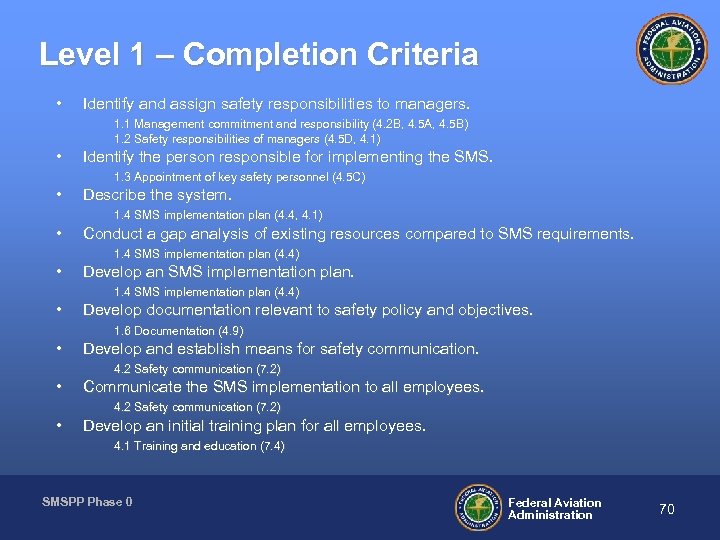 Level 1 – Completion Criteria

FEDERAL AVIATION ADMINISTRATION

• Identify and assign safety responsibilities to managers.
1.1 Management commitment and responsibility (4.2B, 4.5A, 4.5B)
1.2 Safety responsibilities of managers (4.5D, 4.1)
• Identify the person responsible for implementing the SMS.
1.3 Appointment of key safety personnel (4.5C)
• Describe the system.
1.4 SMS implementation plan (4.4, 4.1)
• Conduct a gap analysis of existing resources compared to SMS requirements.
1.4 SMS implementation plan (4.4)
• Develop an SMS implementation plan.
1.4 SMS implementation plan (4.4)
• Develop documentation relevant to safety policy and objectives.
1.6 Documentation (4.9)
• Develop and establish means for safety communication.
4.2 Safety communication (7.2)
• Communicate the SMS implementation to all employees.
4.2 Safety communication (7.2)
• Develop an initial training plan for all employees.
4.1 Training and education (7.4)

SMSPP Phase 0

FEDERAL AVIATION ADMINISTRATION

Federal Aviation Administration

70